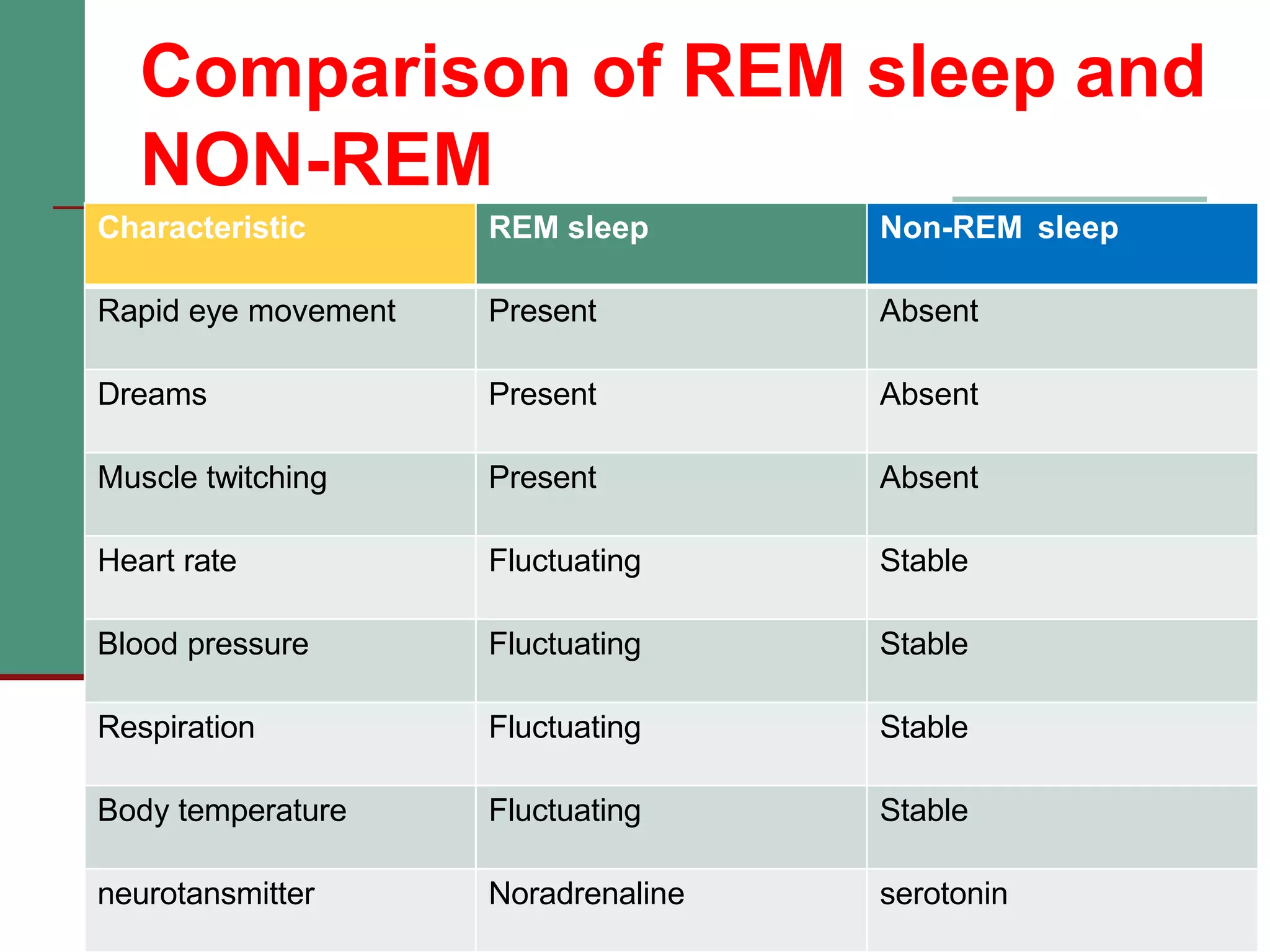 Comparison of REM sleep and NON-REM

| Characteristic | REM sleep | Non-REM sleep |
|---|---|---|
| Rapid eye movement | Present | Absent |
| Dreams | Present | Absent |
| Muscle twitching | Present | Absent |
| Heart rate | Fluctuating | Stable |
| Blood pressure | Fluctuating | Stable |
| Respiration | Fluctuating | Stable |
| Body temperature | Fluctuating | Stable |
| neurotansmitter | Noradrenaline | serotonin |